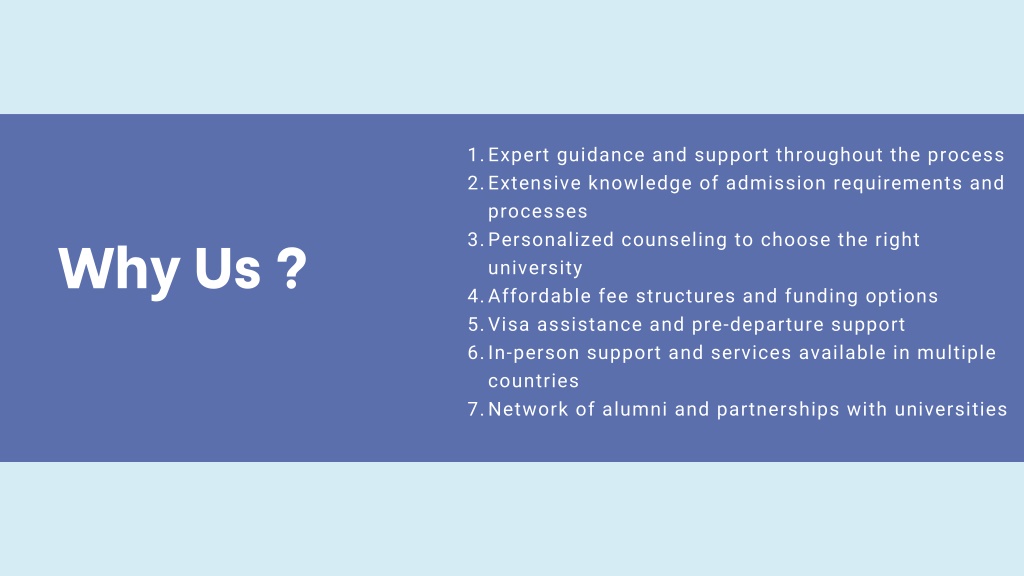 Why Us ?

1. Expert guidance and support throughout the process
2. Extensive knowledge of admission requirements and processes
3. Personalized counseling to choose the right university
4. Affordable fee structures and funding options
5. Visa assistance and pre-departure support
6. In-person support and services available in multiple countries
7. Network of alumni and partnerships with universities